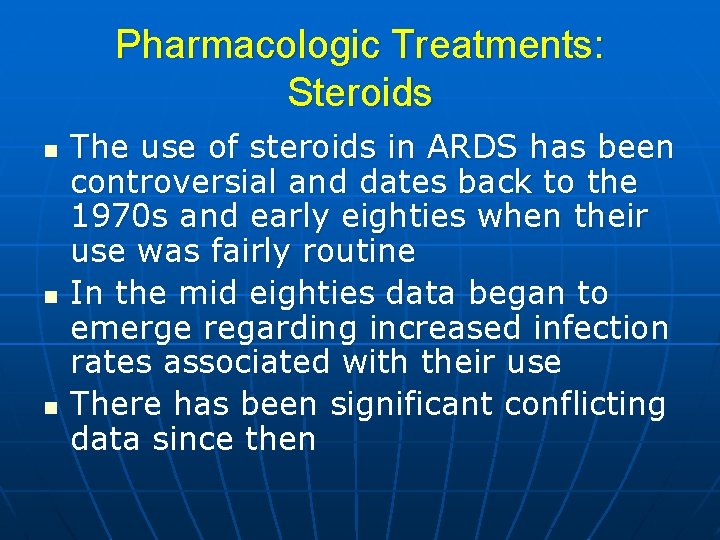 Pharmacologic Treatments: Steroids

- The use of steroids in ARDS has been controversial and dates back to the 1970s and early eighties when their use was fairly routine
- In the mid eighties data began to emerge regarding increased infection rates associated with their use
- There has been significant conflicting data since then